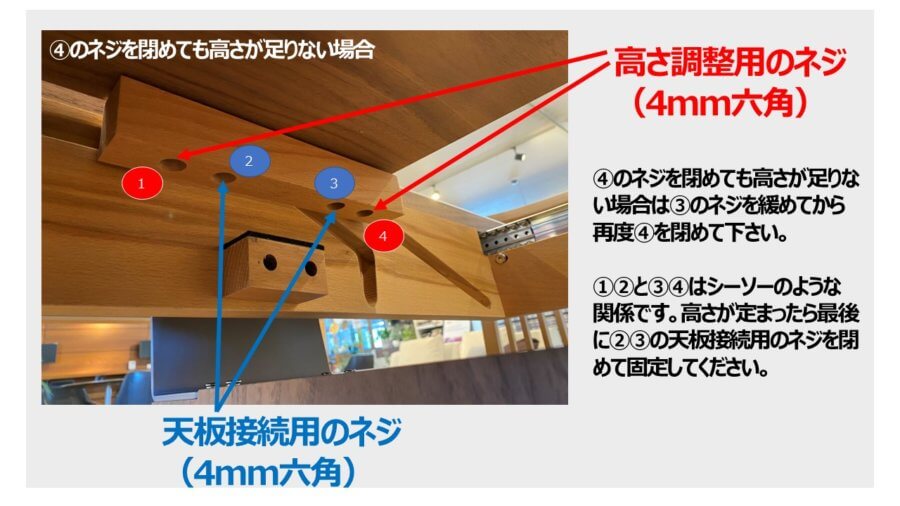 ④のネジを閉めても高さが足りない場合

高さ調整用のネジ
（4mm六角）

1
2
3
4

④のネジを閉めても高さが足りない場合は③のネジを緩めてから再度④を閉めて下さい。

①②と③④はシーソーのような関係です。高さが定まったら最後に②③の天板接続用のネジを閉めて固定してください。

天板接続用のネジ
（4mm六角）